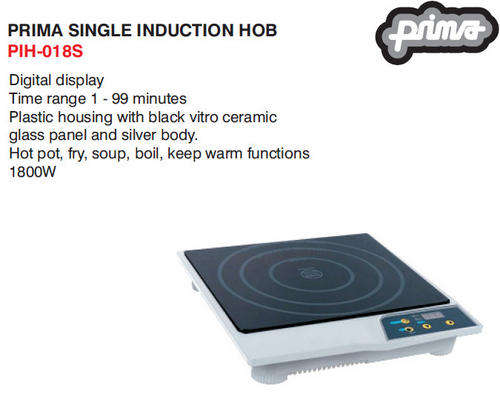 PRIMA SINGLE INDUCTION HOB
PIH-018S

prima

Digital display
Time range 1 - 99 minutes
Plastic housing with black vitro ceramic glass panel and silver body.
Hot pot, fry, soup, boil, keep warm functions
1800W